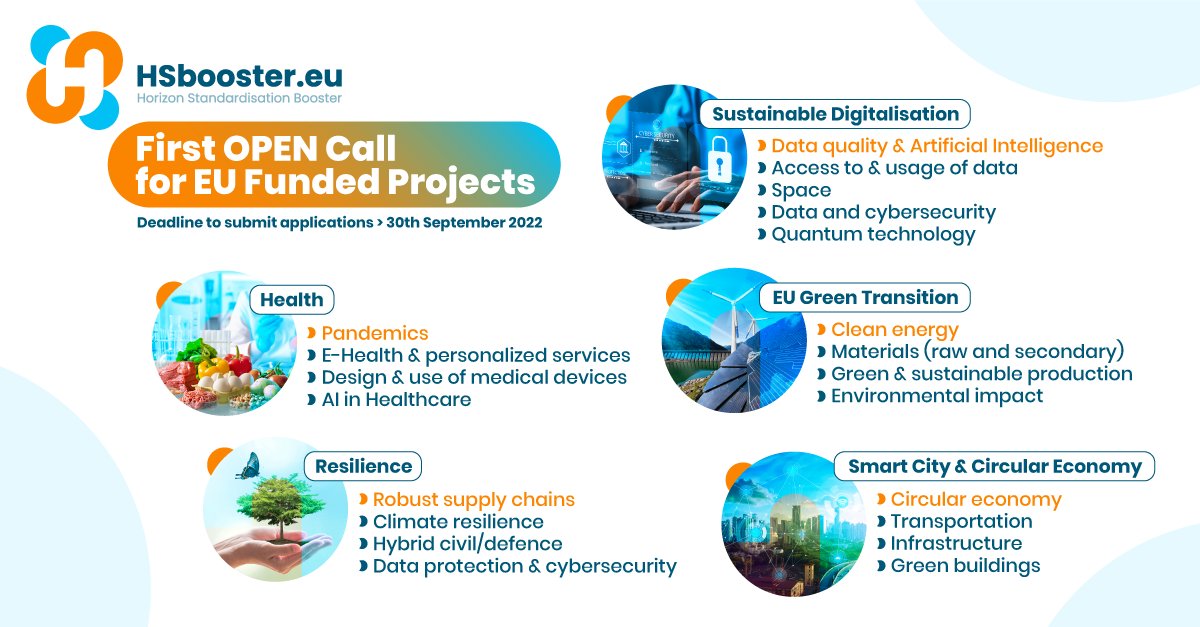 HSbooster.eu
Horizon Standardisation Booster

First OPEN Call for EU Funded Projects

Deadline to submit applications > 30th September 2022

Sustainable Digitalisation
CYBERSECURITY
Data quality & Artificial Intelligence
Access to & usage of data
Space
Data and cybersecurity
Quantum technology

Health
Pandemics
E-Health & personalized services
Design & use of medical devices
AI in Healthcare

EU Green Transition
Clean energy
Materials (raw and secondary)
Green & sustainable production
Environmental impact

Resilience
Robust supply chains
Climate resilience
Hybrid civil/defence
Data protection & cybersecurity

Smart City & Circular Economy
Circular economy
Transportation
Infrastructure
Green buildings